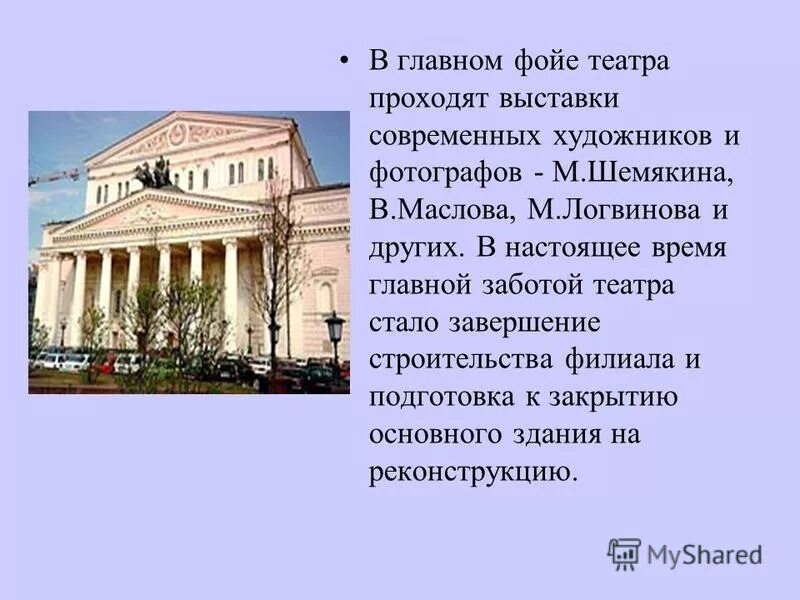 • В главном фойе театра проходят выставки современных художников и фотографов - М.Шемякина, В.Маслова, М.Логвинова и других. В настоящее время главной заботой театра стало завершение строительства филиала и подготовка к закрытию основного здания на реконструкцию.

MyShared